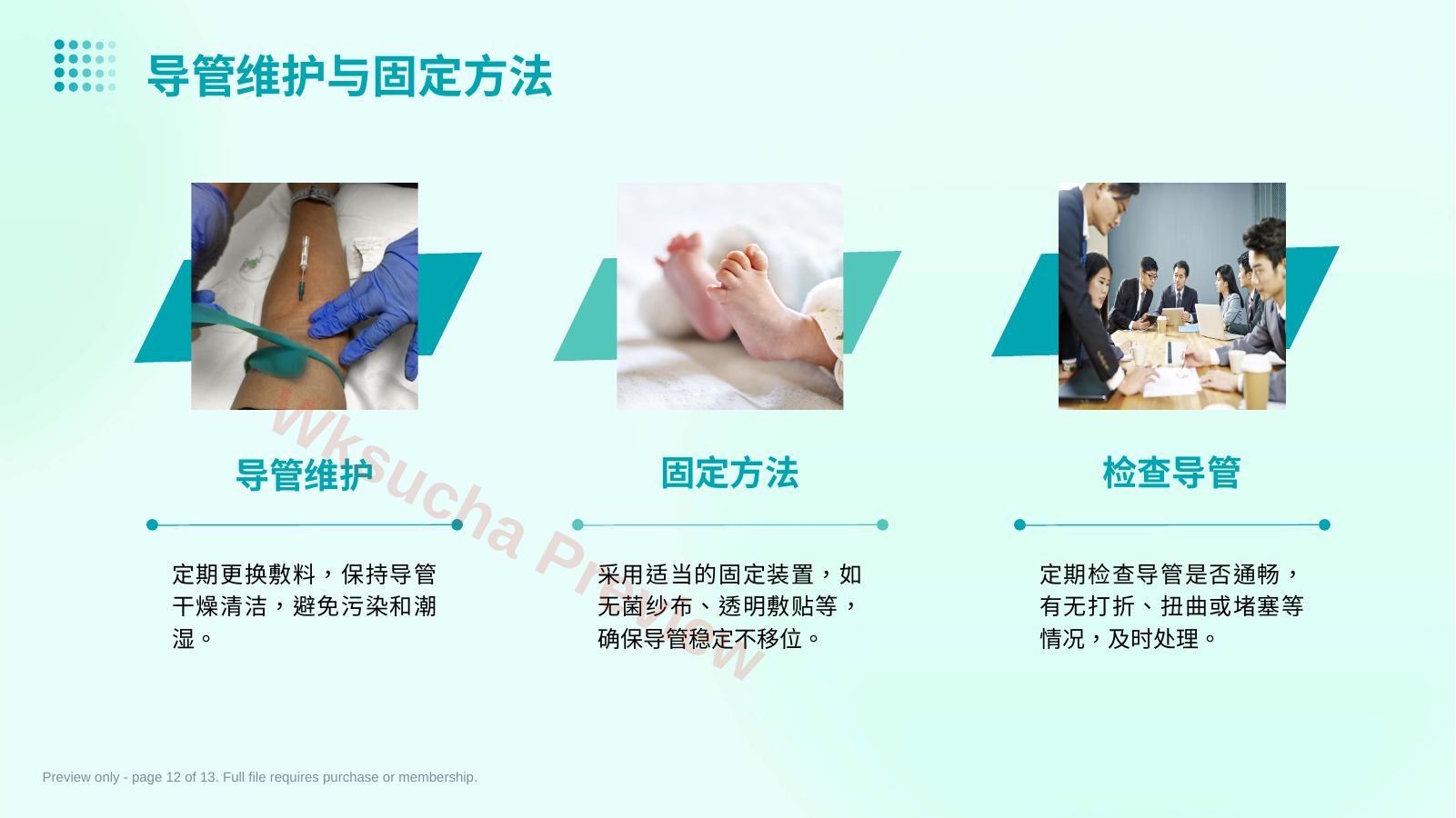 导管维护与固定方法

导管维护

定期更换敷料，保持导管干燥清洁，避免污染和潮湿。

固定方法

采用适当的固定装置，如无菌纱布、透明敷贴等，确保导管稳定不移位。

检查导管

定期检查导管是否通畅，有无打折、扭曲或堵塞等情况，及时处理。

Wksucha Preview

Preview only - page 12 of 13. Full file requires purchase or membership.